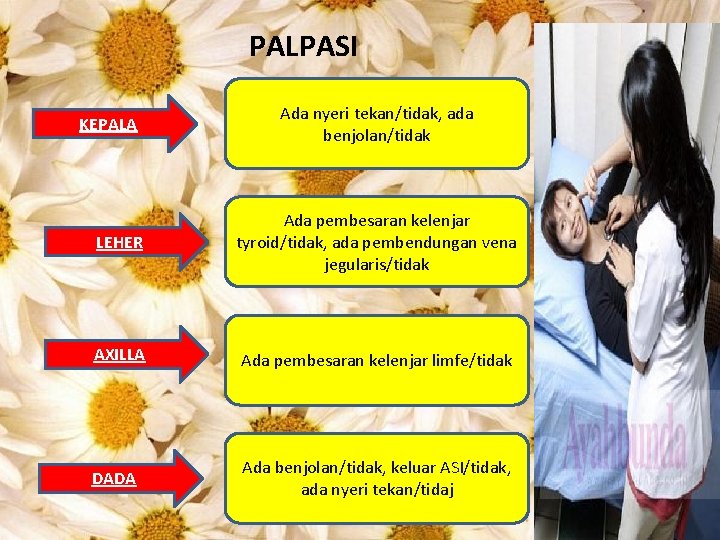 PALPASI

KEPALA

Ada nyeri tekan/tidak, ada benjolan/tidak

LEHER

Ada pembesaran kelenjar tyroid/tidak, ada pembendungan vena jegularis/tidak

AXILLA

Ada pembesaran kelenjar limfe/tidak

DADA

Ada benjolan/tidak, keluar ASI/tidak, ada nyeri tekan/tidaj

Ayahbunda